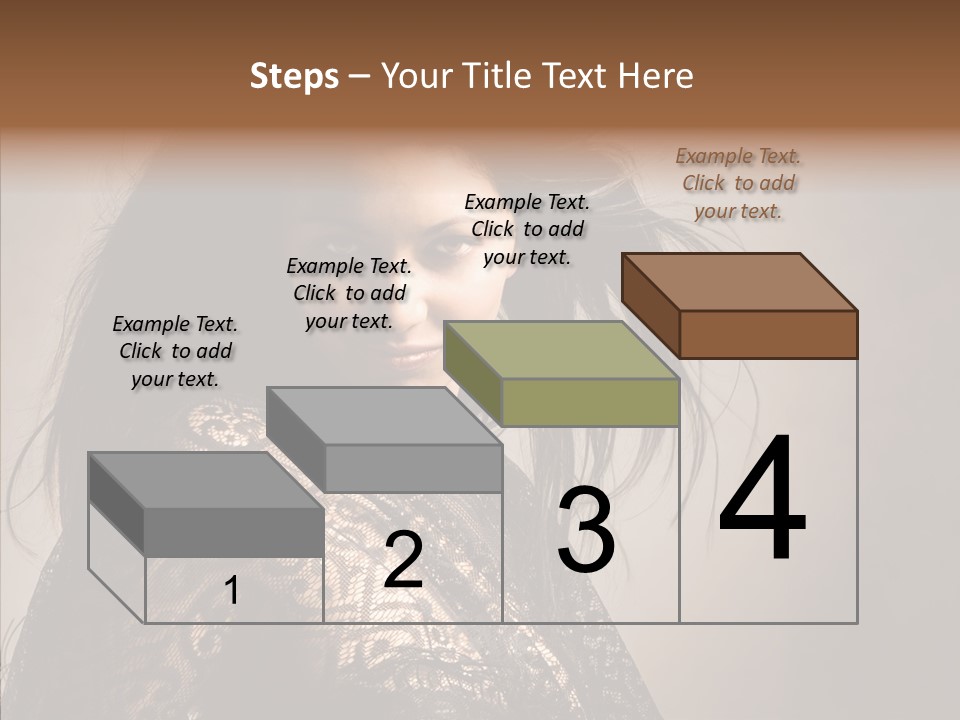 Steps – Your Title Text Here

Example Text. Click to add your text.

Example Text. Click to add your text.

Example Text. Click to add your text.

Example Text. Click to add your text.

1

2

3

4